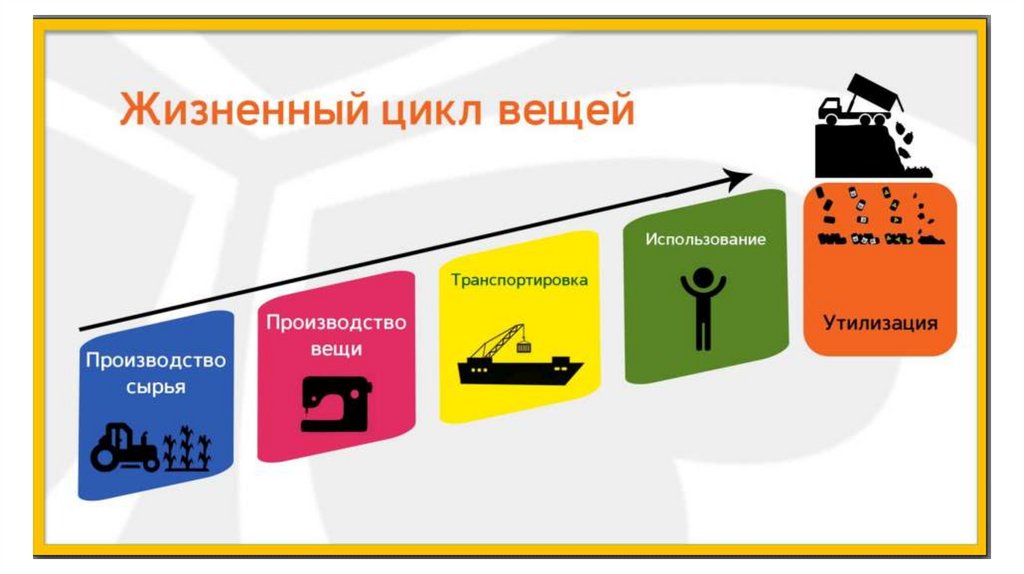 Жизненный цикл вещей

Производство сырья

Производство вещи

Транспортировка

Использование

Утилизация